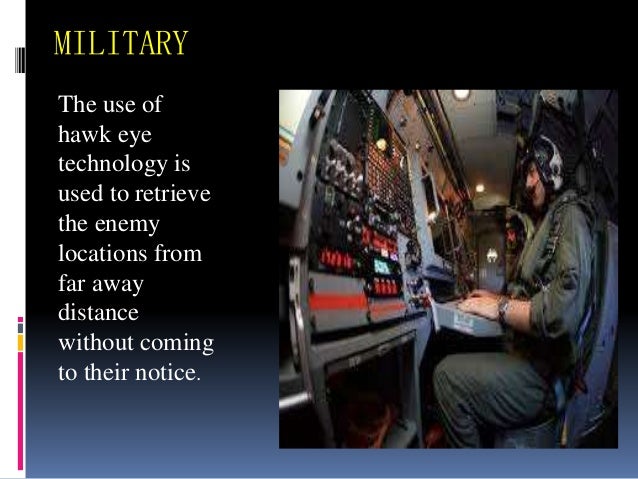 MILITARY

The use of hawk eye technology is used to retrieve the enemy locations from far away distance without coming to their notice.